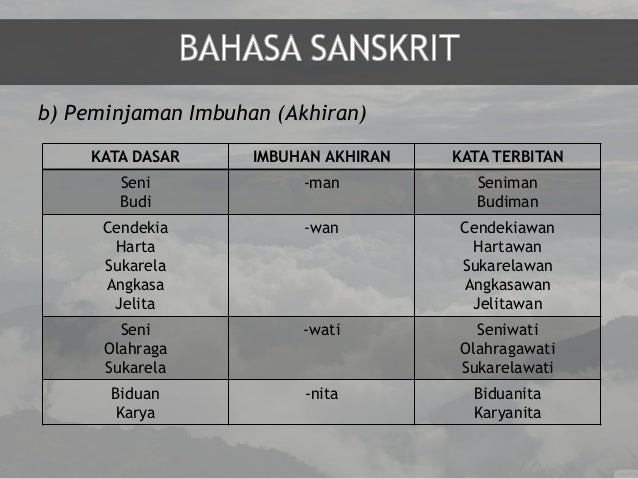 BAHASA SANSKRIT

b) Peminjaman Imbuhan (Akhiran)

| KATA DASAR | IMBUHAN AKHIRAN | KATA TERBITAN |
|---|---|---|
| Seni<br>Budi | -man | Seniman<br>Budiman |
| Cendekia<br>Harta<br>Sukarela<br>Angkasa<br>Jelita | -wan | Cendekiawan<br>Hartawan<br>Sukarelawan<br>Angkasawan<br>Jelitawan |
| Seni<br>Olahraga<br>Sukarela | -wati | Seniwati<br>Olahragawati<br>Sukarelawati |
| Biduan<br>Karya | -nita | Biduanita<br>Karyanita |